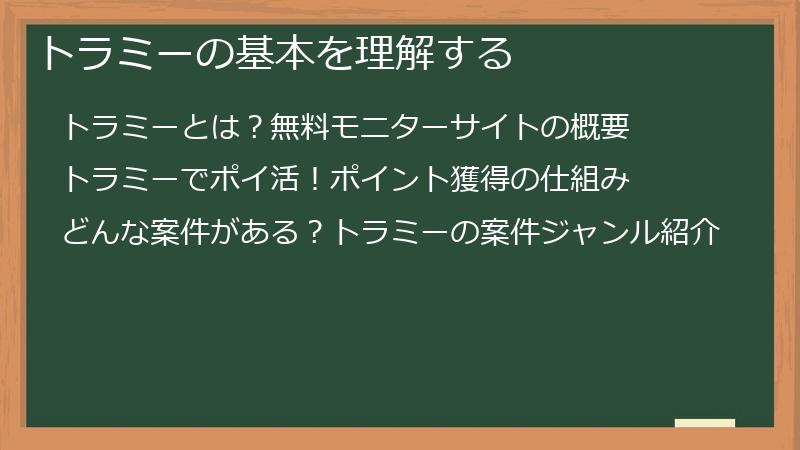 トラミーの基本を理解する

トラミーとは？無料モニターサイトの概要

トラミーでポイ活！ポイント獲得の仕組み

どんな案件がある？トラミーの案件ジャンル紹介